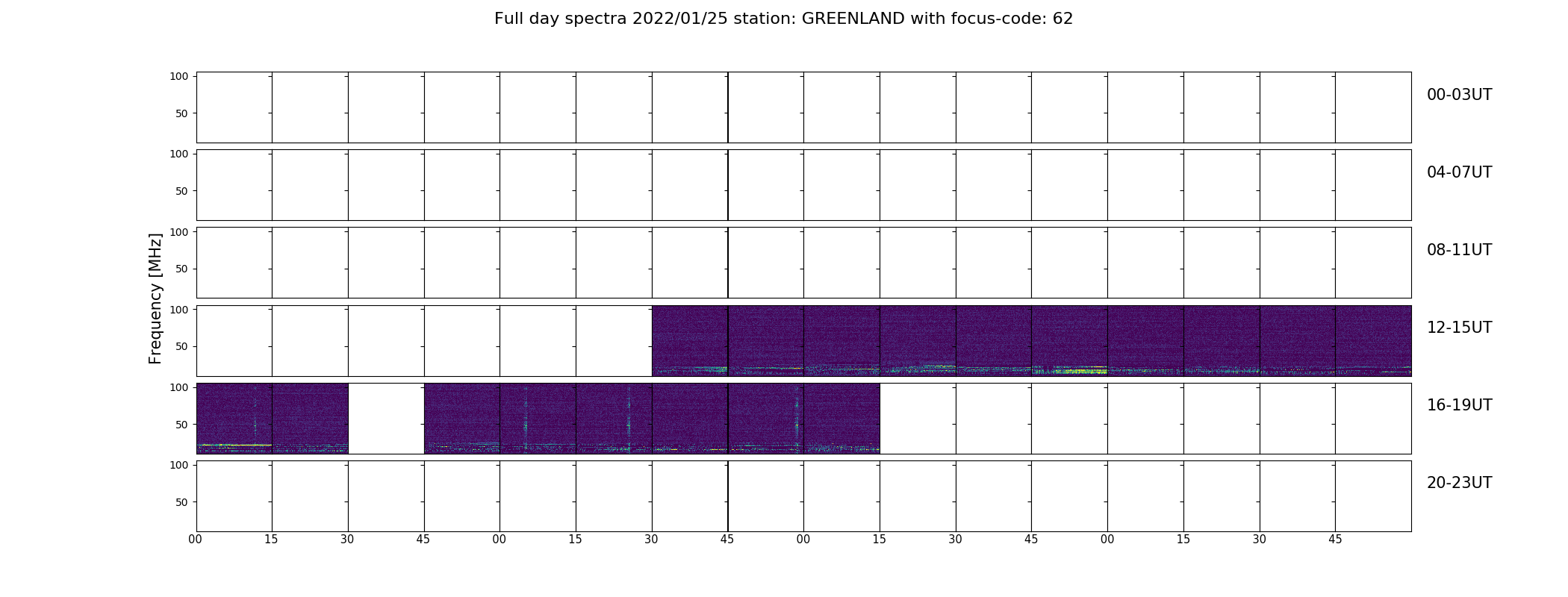 Full day spectra 2022/01/25 station: GREENLAND with focus-code: 62

Frequency [MHz]

100
50
00-03UT

100
50
04-07UT

100
50
08-11UT

100
50
12-15UT

100
50
16-19UT

100
50
20-23UT

00 15 30 45 00 15 30 45 00 15 30 45 00 15 30 45